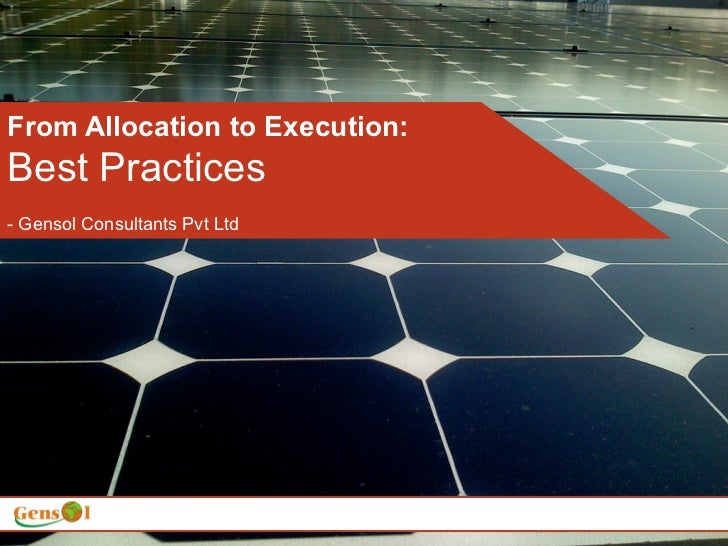 From Allocation to Execution:
Best Practices

- Gensol Consultants Pvt Ltd

Gensol